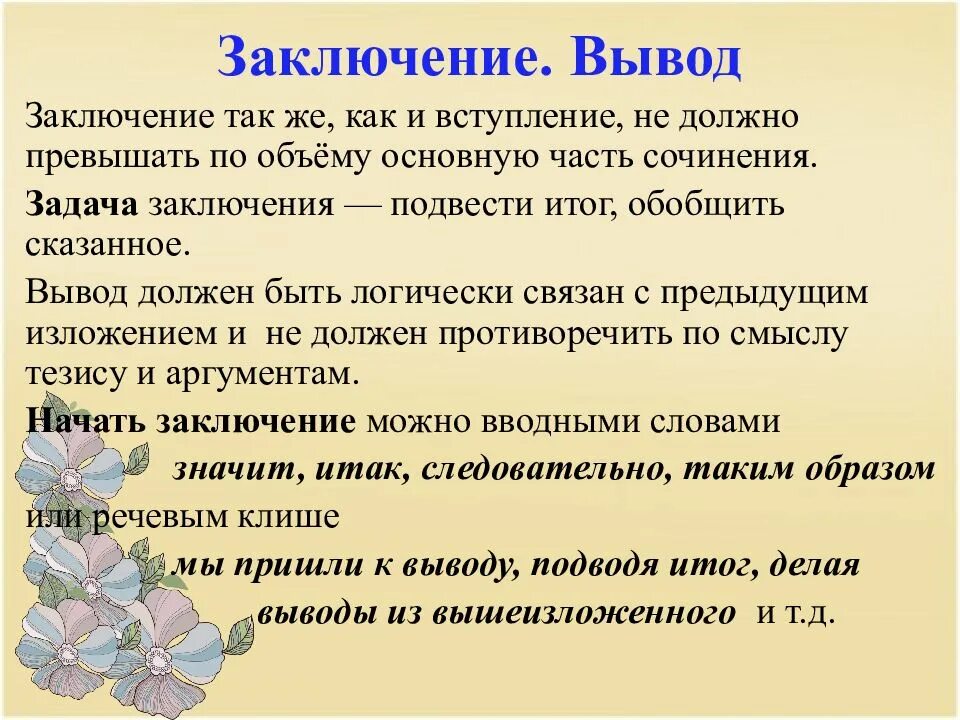 Заключение. Вывод

Заключение так же, как и вступление, не должно превышать по объёму основную часть сочинения.

Задача заключения — подвести итог, обобщить сказанное.

Вывод должен быть логически связан с предыдущим изложением и не должен противоречить по смыслу тезису и аргументам.

Начать заключение можно вводными словами

значит, итак, следовательно, таким образом

или речевым клише

мы пришли к выводу, подводя итог, делая выводы из вышеизложенного и т.д.